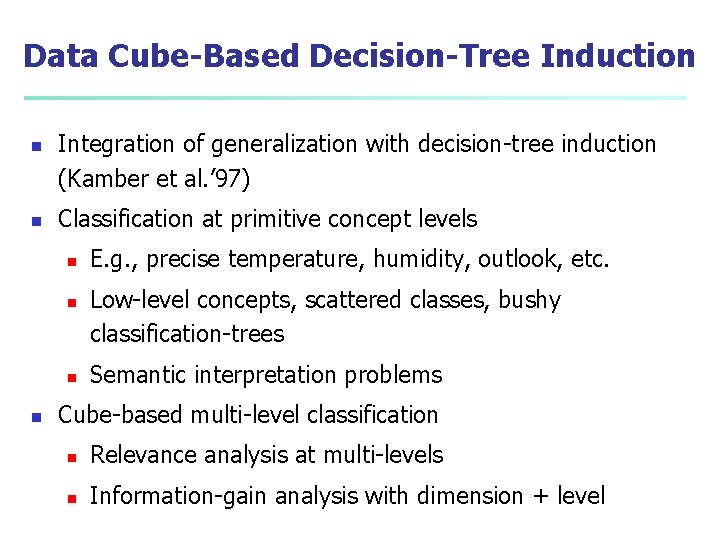 Data Cube-Based Decision-Tree Induction

- Integration of generalization with decision-tree induction (Kamber et al.'97)
- Classification at primitive concept levels
  - E.g., precise temperature, humidity, outlook, etc.
  - Low-level concepts, scattered classes, bushy classification-trees
  - Semantic interpretation problems
- Cube-based multi-level classification
  - Relevance analysis at multi-levels
  - Information-gain analysis with dimension + level